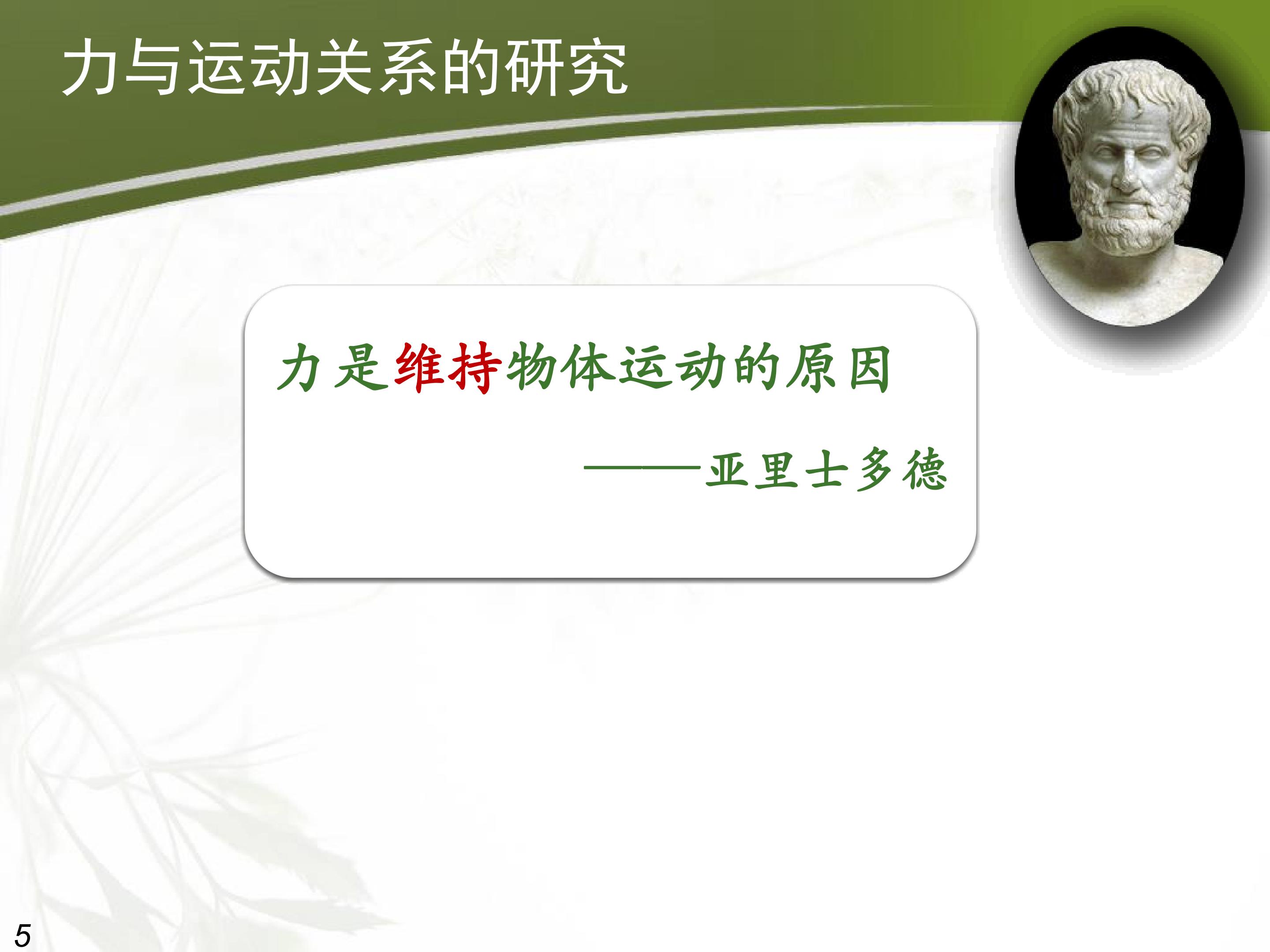 力与运动关系的研究

力是维持物体运动的原因

——亚里士多德

5